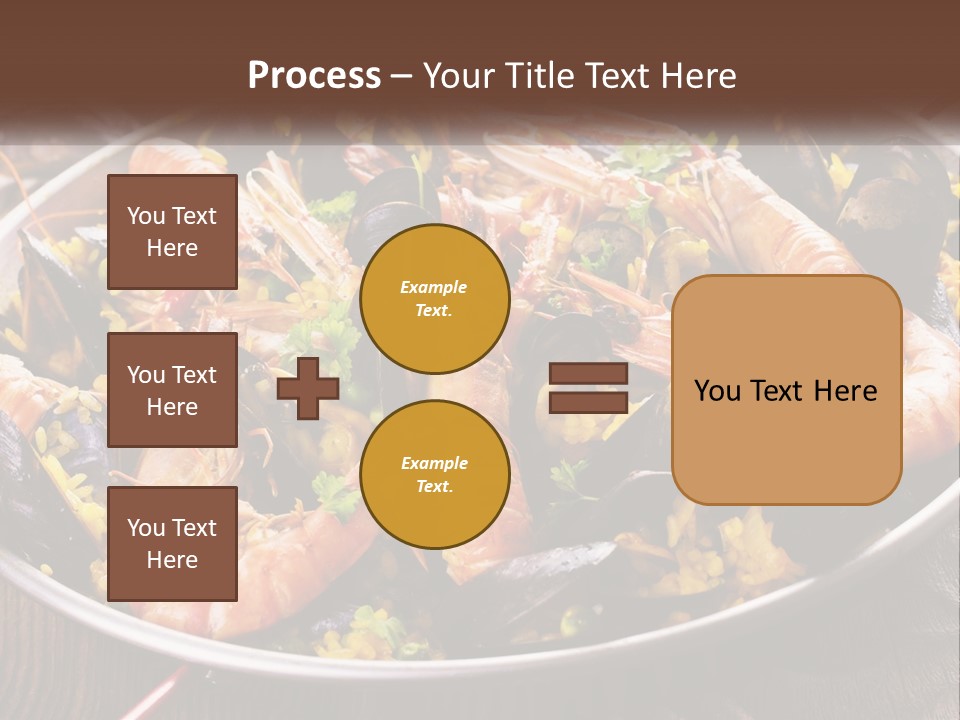 Process – Your Title Text Here

You Text Here

You Text Here

You Text Here

Example Text.

Example Text.

You Text Here